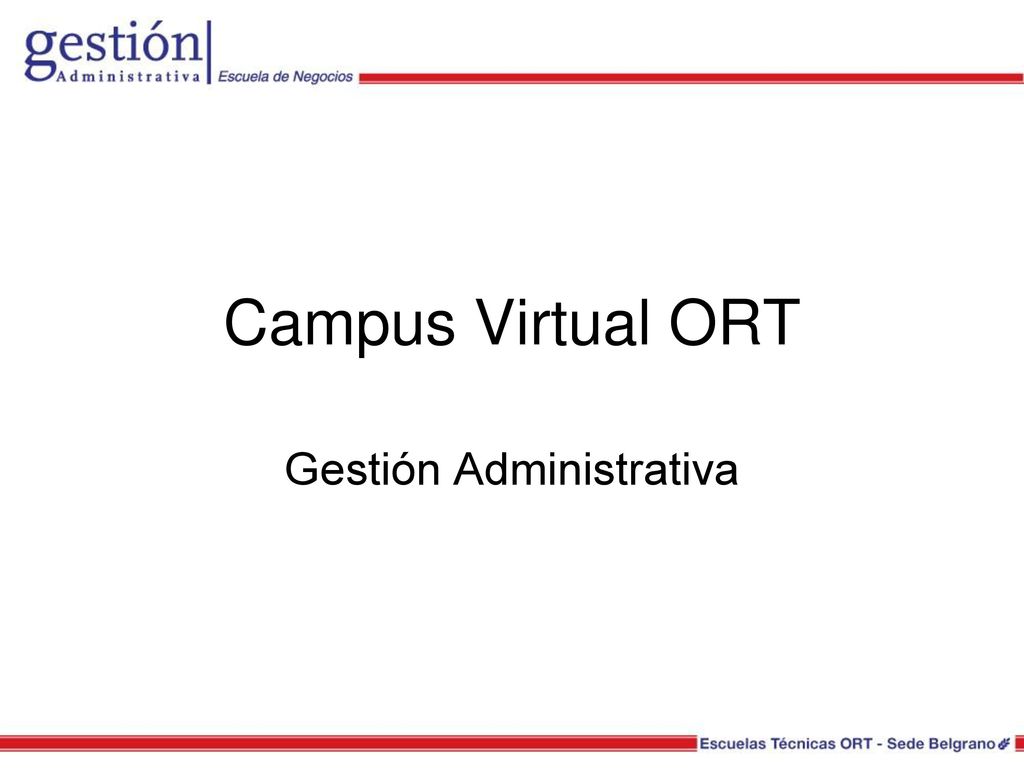 gestión
Administrativa
Escuela de Negocios

Campus Virtual ORT

Gestión Administrativa

Escuelas Técnicas ORT - Sede Belgrano